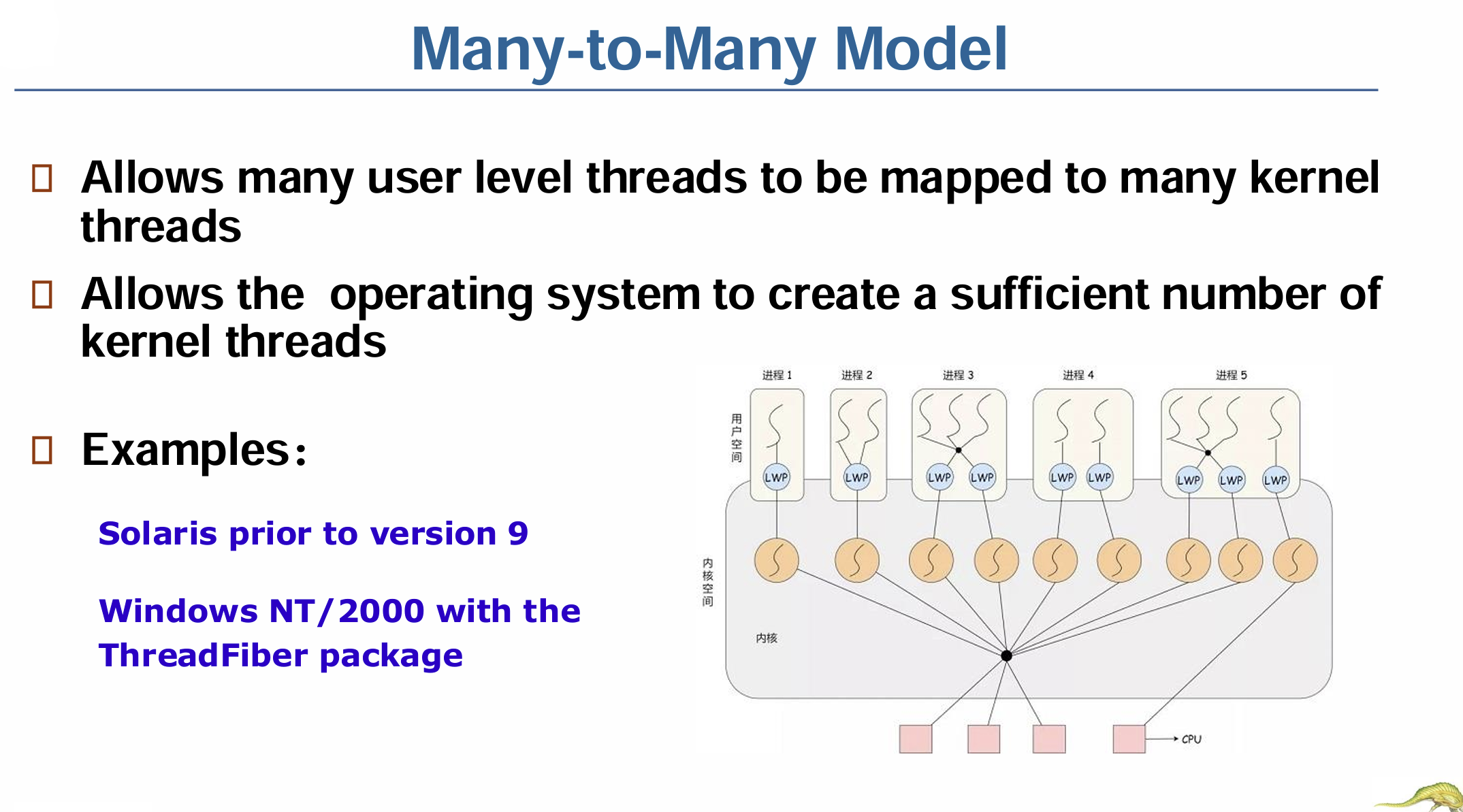 Many-to-Many Model

☐ Allows many user level threads to be mapped to many kernel threads

☐ Allows the operating system to create a sufficient number of kernel threads

☐ Examples:

Solaris prior to version 9

Windows NT/2000 with the ThreadFiber package

进程1 进程2 进程3 进程4 进程5

用户空间

LWP LWP LWP LWP LWP LWP LWP LWP LWP

内核空间

内核

CPU